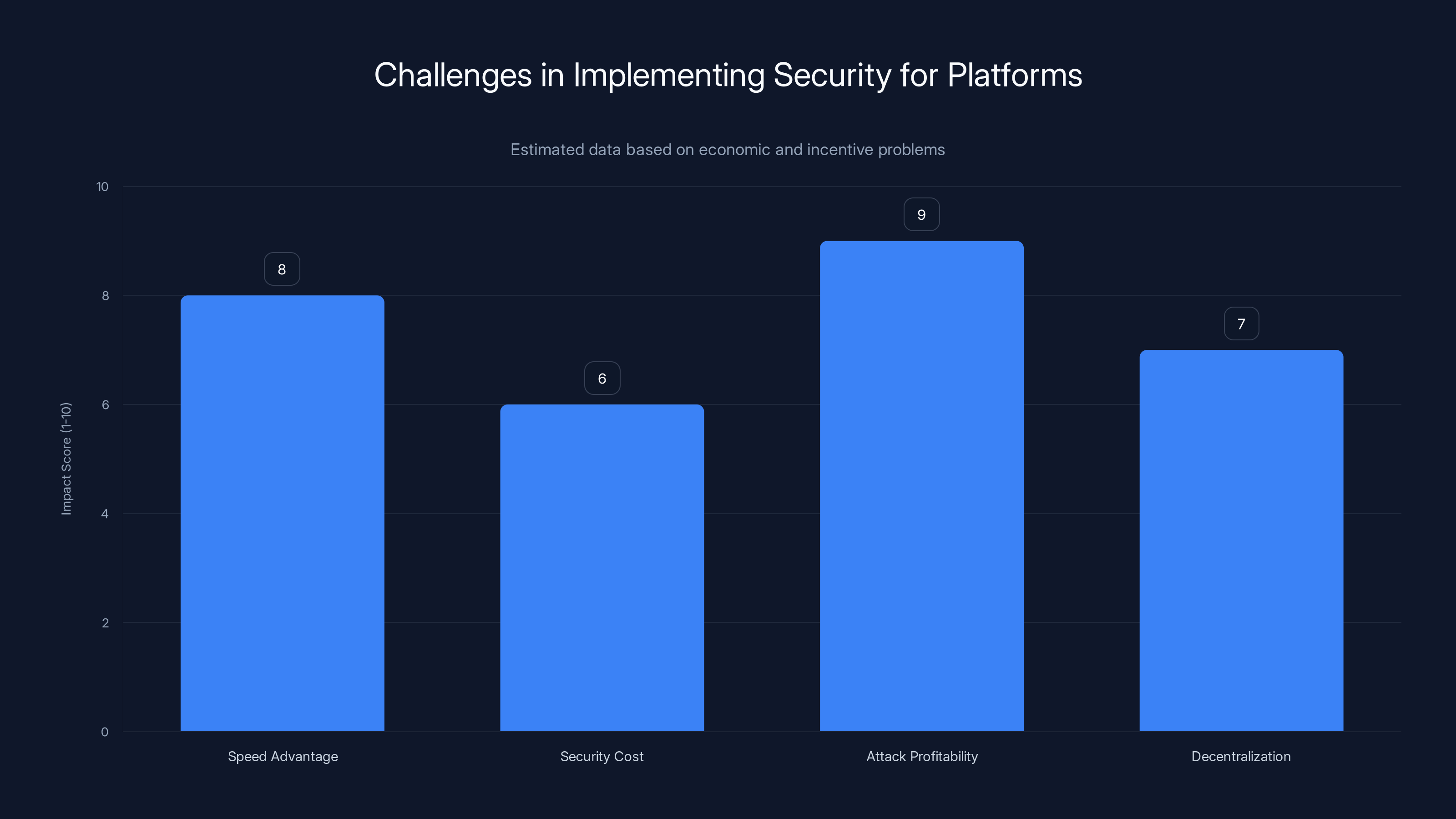 Challenges in Implementing Security for Platforms

Estimated data based on economic and incentive problems

Impact Score (1-10)

10
8
6
4
2
0

8
6
9
7

Speed Advantage
Security Cost
Attack Profitability
Decentralization